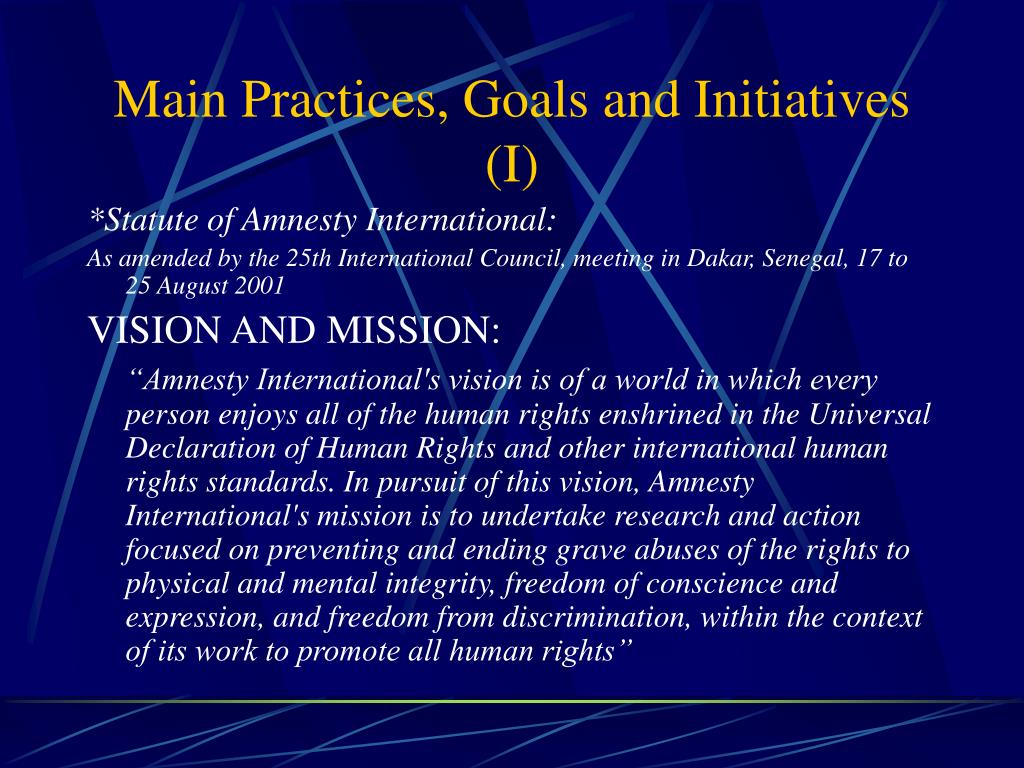 Main Practices, Goals and Initiatives (I)

*Statute of Amnesty International:

As amended by the 25th International Council, meeting in Dakar, Senegal, 17 to 25 August 2001

VISION AND MISSION:

“Amnesty International's vision is of a world in which every person enjoys all of the human rights enshrined in the Universal Declaration of Human Rights and other international human rights standards. In pursuit of this vision, Amnesty International's mission is to undertake research and action focused on preventing and ending grave abuses of the rights to physical and mental integrity, freedom of conscience and expression, and freedom from discrimination, within the context of its work to promote all human rights”